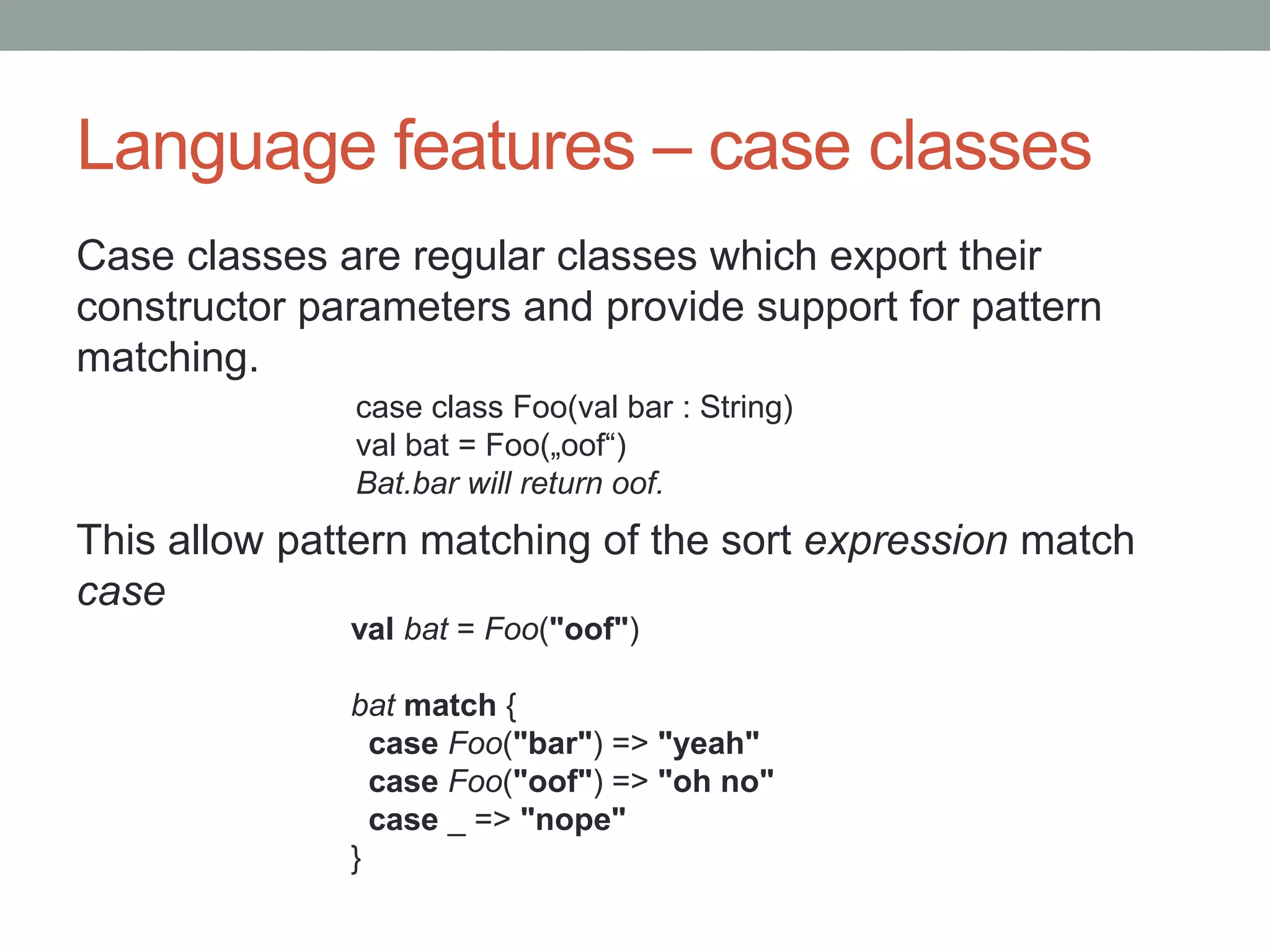 Language features – case classes

Case classes are regular classes which export their constructor parameters and provide support for pattern matching.

case class Foo(val bar : String)
val bat = Foo(„oof“)
Bat.bar will return oof.

This allow pattern matching of the sort expression match case

val bat = Foo("oof")

bat match {
  case Foo("bar") => "yeah"
  case Foo("oof") => "oh no"
  case _ => "nope"
}